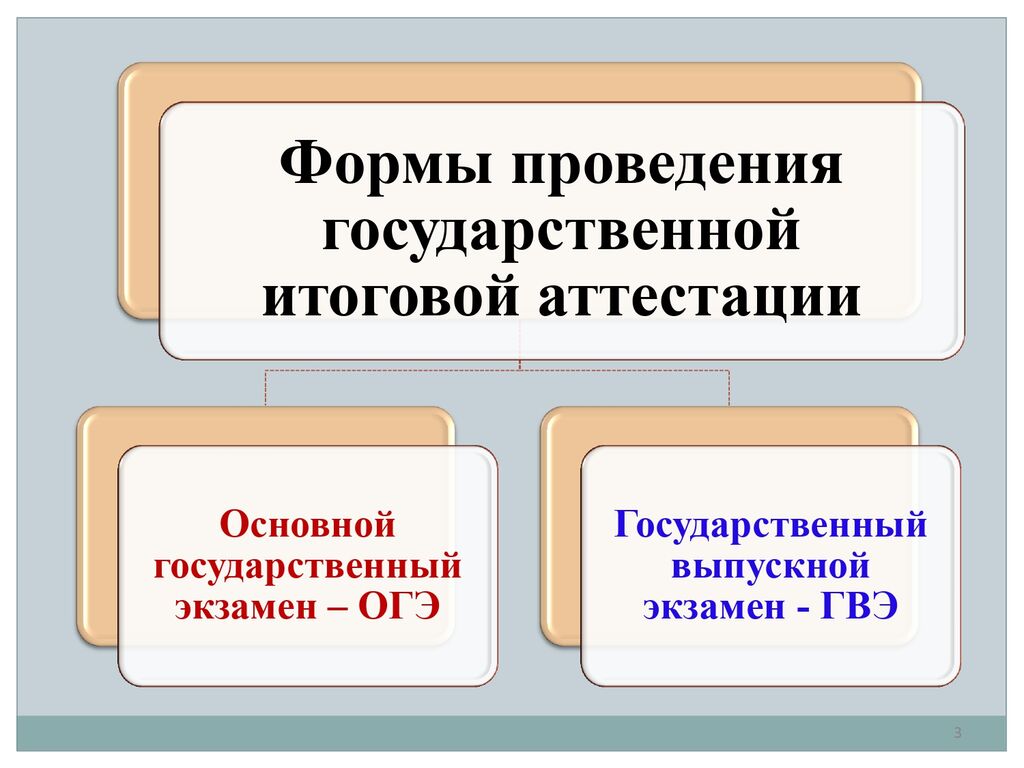 Формы проведения государственной итоговой аттестации

Основной государственный экзамен – ОГЭ

Государственный выпускной экзамен - ГВЭ

3